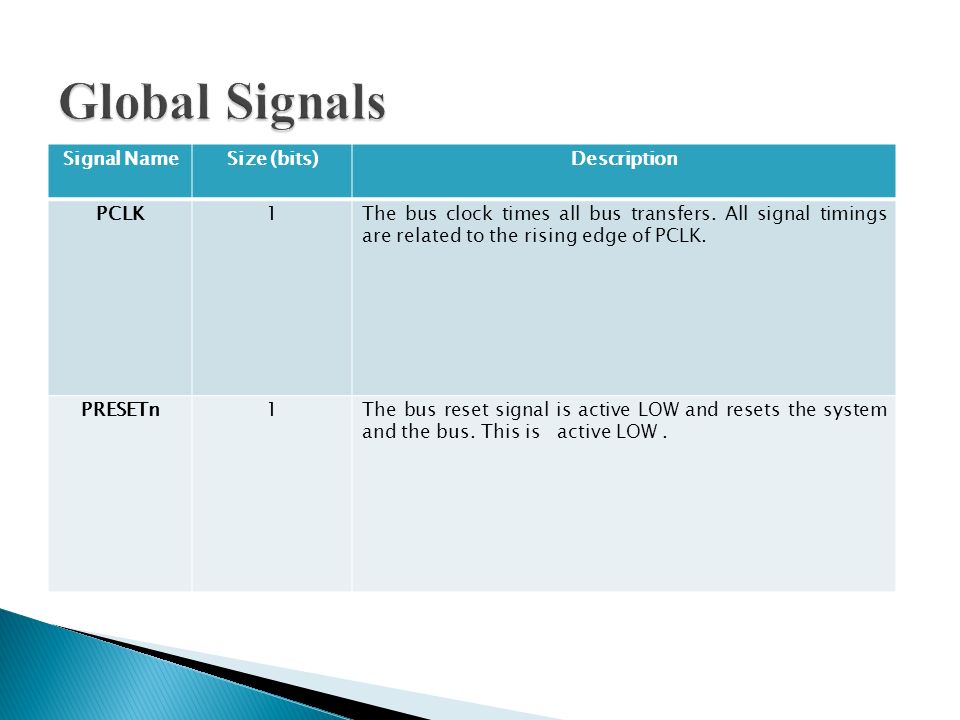 Global Signals

| Signal Name | Size (bits) | Description |
|---|---|---|
| PCLK | 1 | The bus clock times all bus transfers. All signal timings are related to the rising edge of PCLK. |
| PRESETn | 1 | The bus reset signal is active LOW and resets the system and the bus. This is active LOW . |